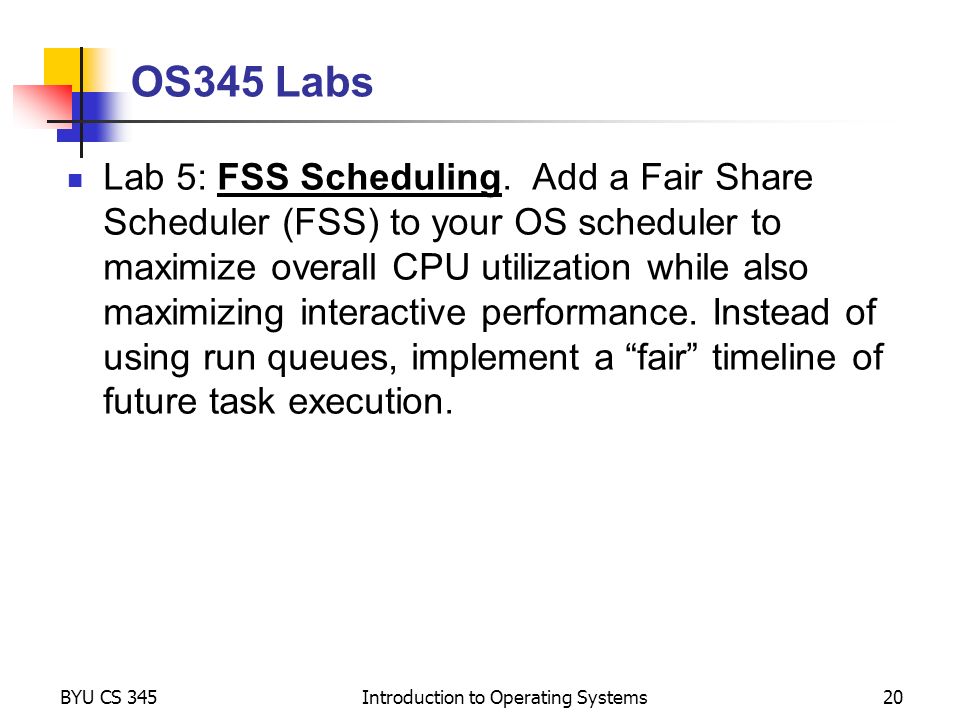 OS345 Labs

Lab 5: FSS Scheduling. Add a Fair Share Scheduler (FSS) to your OS scheduler to maximize overall CPU utilization while also maximizing interactive performance. Instead of using run queues, implement a “fair” timeline of future task execution.

BYU CS 345

Introduction to Operating Systems

20